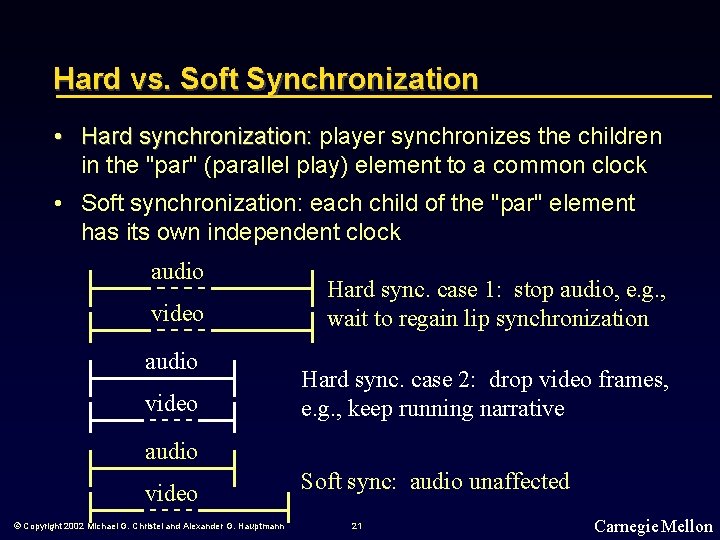 Hard vs. Soft Synchronization

• Hard synchronization: player synchronizes the children in the "par" (parallel play) element to a common clock

• Soft synchronization: each child of the "par" element has its own independent clock

audio

video

Hard sync. case 1: stop audio, e.g., wait to regain lip synchronization

audio

video

Hard sync. case 2: drop video frames, e.g., keep running narrative

audio

video

Soft sync: audio unaffected

© Copyright 2002 Michael G. Christel and Alexander G. Hauptmann

21

Carnegie Mellon